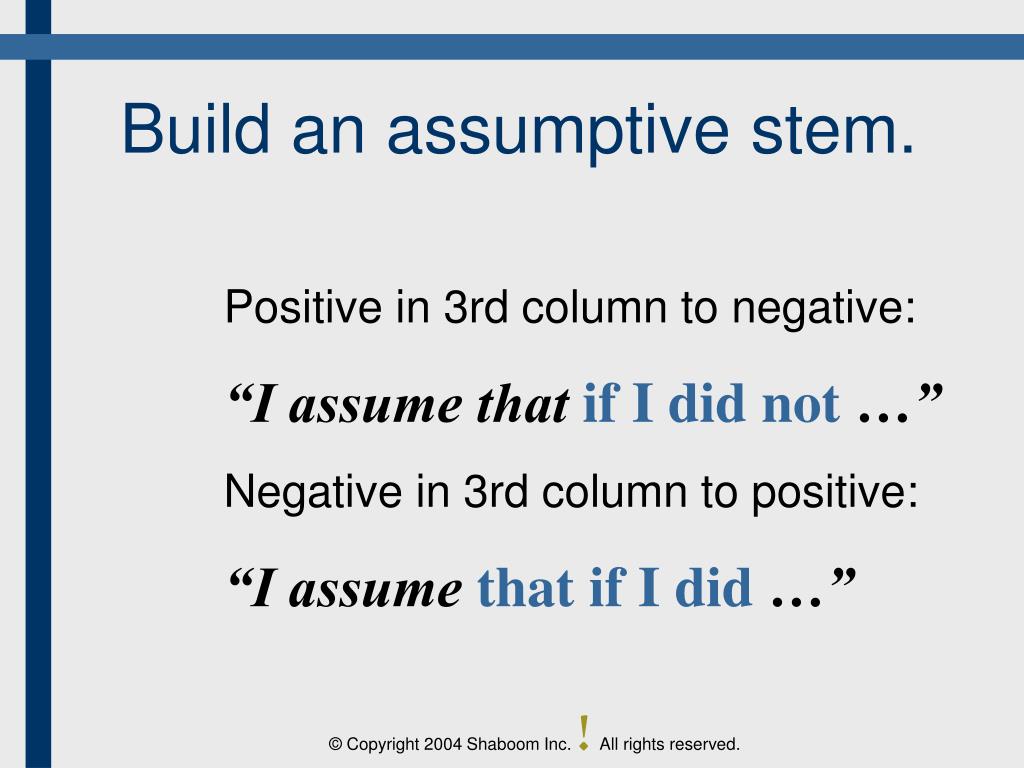 Build an assumptive stem.

Positive in 3rd column to negative:

“I assume that if I did not …”

Negative in 3rd column to positive:

“I assume that if I did …”

© Copyright 2004 Shaboom Inc. ! All rights reserved.